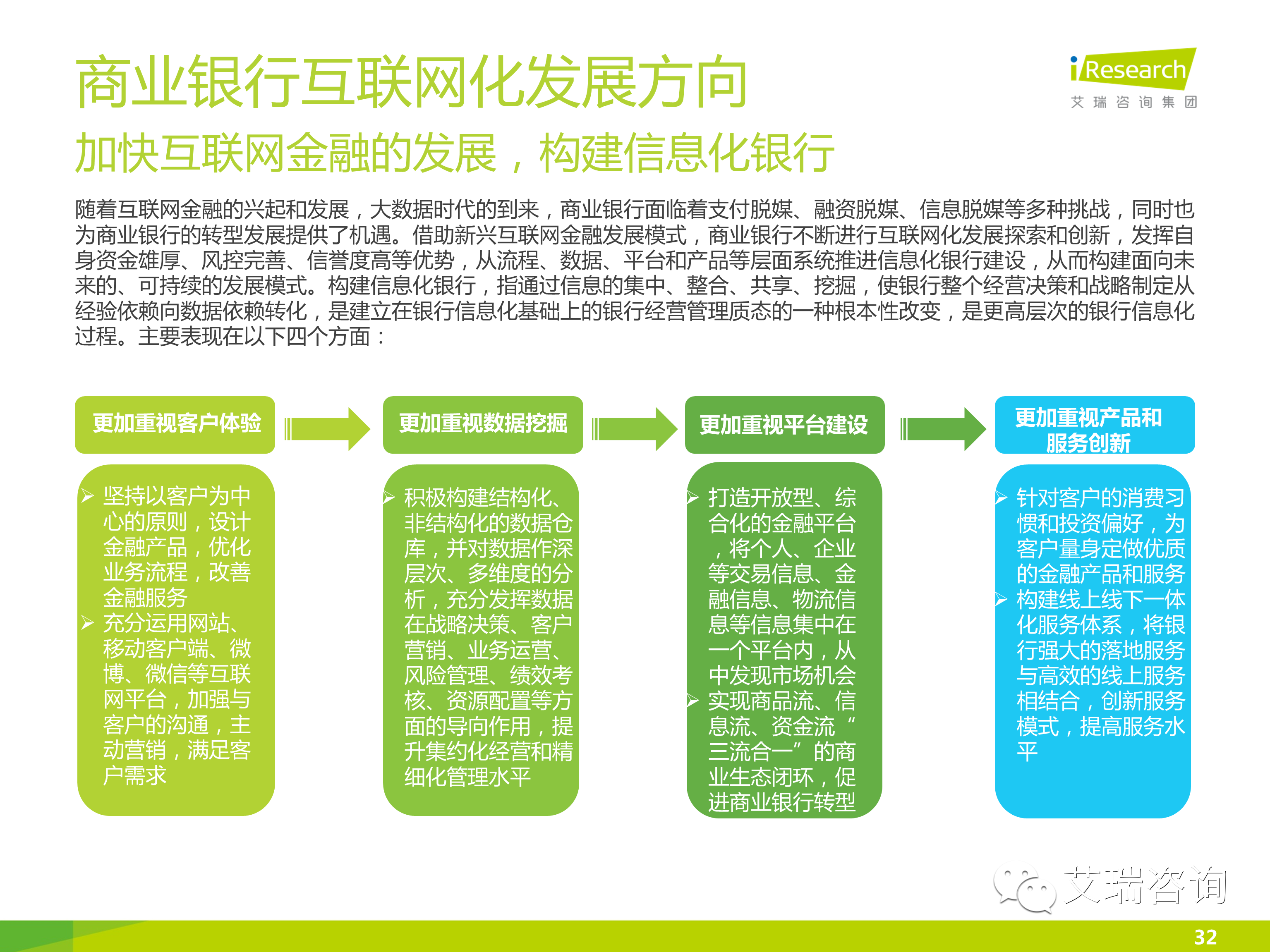 商业银行互联网化发展方向

iResearch
艾瑞咨询集团

加快互联网金融的发展，构建信息化银行

随着互联网金融的兴起和发展，大数据时代的到来，商业银行面临着支付脱媒、融资脱媒、信息脱媒等多种挑战，同时也为商业银行的转型发展提供了机遇。借助新兴互联网金融发展模式，商业银行不断进行互联网化发展探索和创新，发挥自身资金雄厚、风控完善、信誉度高等优势，从流程、数据、平台和产品等层面系统推进信息化银行建设，从而构建面向未来的、可持续的发展模式。构建信息化银行，指通过信息的集中、整合、共享、挖掘，使银行整个经营决策和战略制定从经验依赖向数据依赖转化，是建立在银行信息化基础上的银行经营管理质态的一种根本性改变，是更高层次的银行信息化过程。主要表现在以下四个方面：

更加重视客户体验

➢ 坚持以客户为中心的原则，设计金融产品，优化业务流程，改善金融服务
➢ 充分运用网站、移动客户端、微博、微信等互联网平台，加强与客户的沟通，主动营销，满足客户需求

更加重视数据挖掘

➢ 积极构建结构化、非结构化的数据仓库，并对数据作深层次、多维度的分析，充分发挥数据在战略决策、客户营销、业务运营、风险管理、绩效考核、资源配置等方面的导向作用，提升集约化经营和精细化管理水平

更加重视平台建设

➢ 打造开放型、综合化的金融平台，将个人、企业等交易信息、金融信息、物流信息等信息集中在一个平台内，从中发现市场机会
➢ 实现商品流、信息流、资金流“三流合一”的商业生态闭环，促进商业银行转型

更加重视产品和服务创新

➢ 针对客户的消费习惯和投资偏好，为客户量身定做优质的金融产品和服务
➢ 构建线上线下一体化服务体系，将银行强大的落地服务与高效的线上服务相结合，创新服务模式，提高服务水平

艾瑞咨询

32